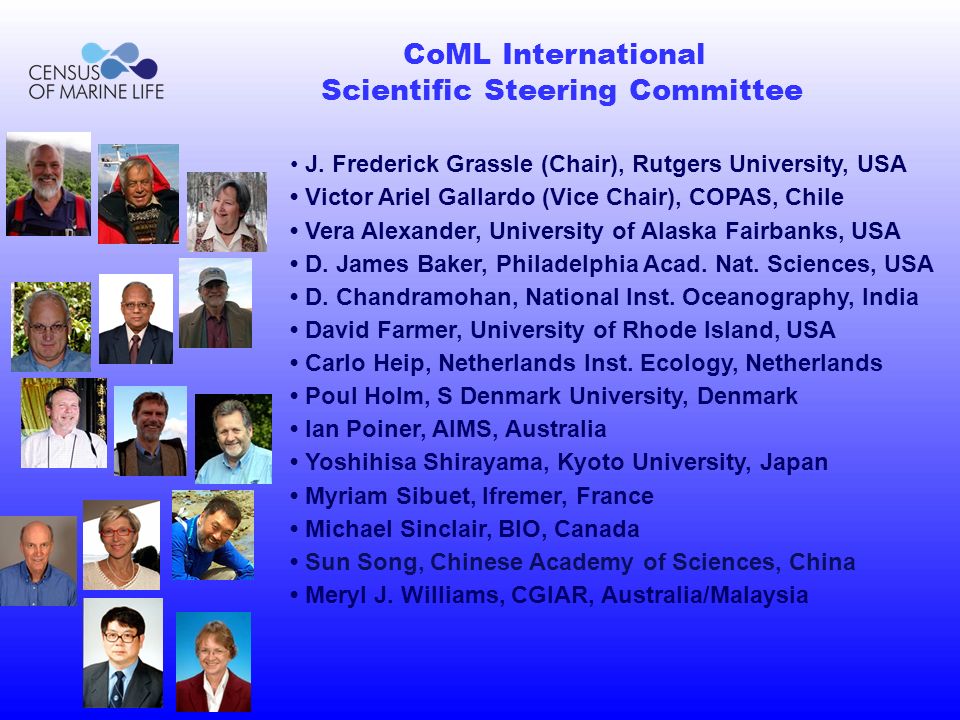 CENSUS OF MARINE LIFE

CoML International Scientific Steering Committee

• J. Frederick Grassle (Chair), Rutgers University, USA
• Victor Ariel Gallardo (Vice Chair), COPAS, Chile
• Vera Alexander, University of Alaska Fairbanks, USA
• D. James Baker, Philadelphia Acad. Nat. Sciences, USA
• D. Chandramohan, National Inst. Oceanography, India
• David Farmer, University of Rhode Island, USA
• Carlo Heip, Netherlands Inst. Ecology, Netherlands
• Poul Holm, S Denmark University, Denmark
• Ian Poiner, AIMS, Australia
• Yoshihisa Shirayama, Kyoto University, Japan
• Myriam Sibuet, Ifremer, France
• Michael Sinclair, BIO, Canada
• Sun Song, Chinese Academy of Sciences, China
• Meryl J. Williams, CGIAR, Australia/Malaysia